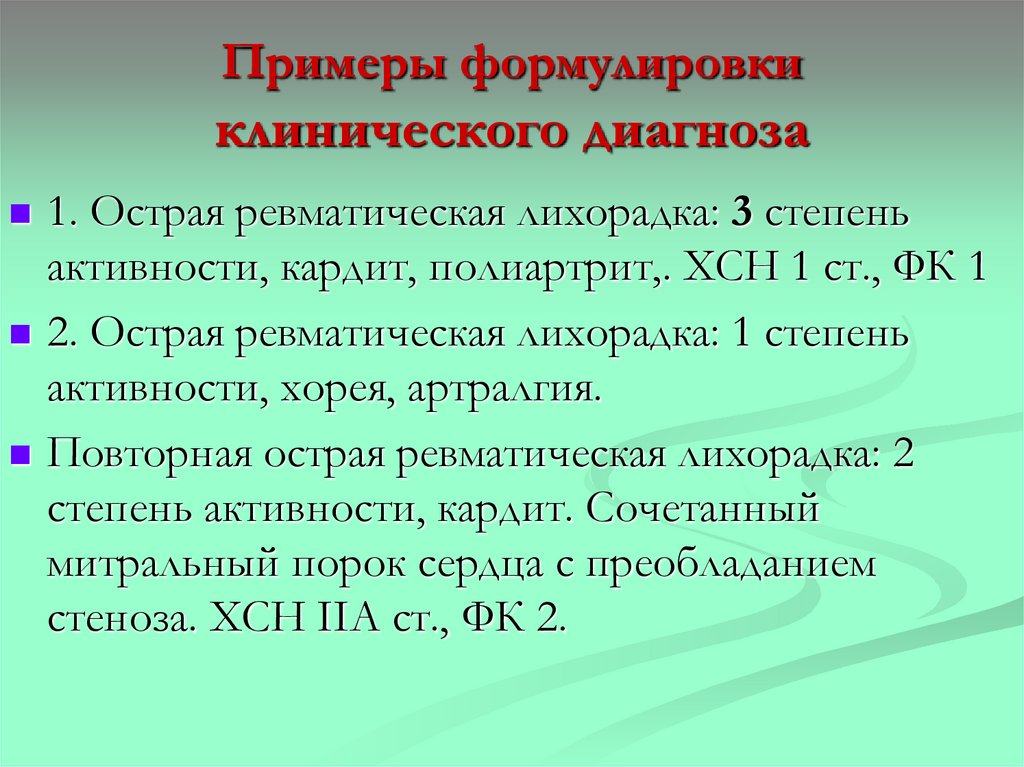 Примеры формулировки клинического диагноза

1. Острая ревматическая лихорадка: 3 степень активности, кардит, полиартрит,. ХСН 1 ст., ФК 1

2. Острая ревматическая лихорадка: 1 степень активности, хорея, артралгия.

Повторная острая ревматическая лихорадка: 2 степень активности, кардит. Сочетанный митральный порок сердца с преобладанием стеноза. ХСН IIА ст., ФК 2.